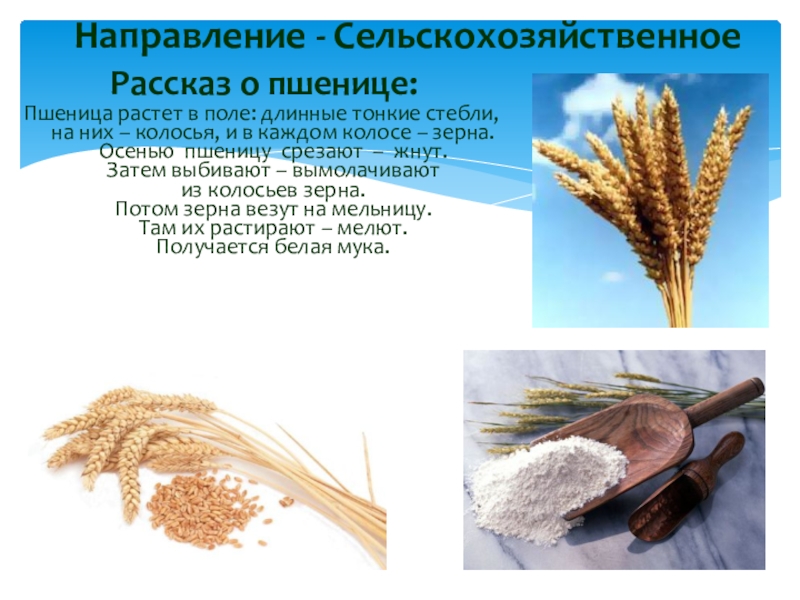 Направление - Сельскохозяйственное

Рассказ о пшенице:

Пшеница растет в поле: длинные тонкие стебли, на них – колосья, и в каждом колосе – зерна. Осенью пшеницу срезают – жнут. Затем выбивают – вымолачивают из колосьев зерна. Потом зерна везут на мельницу. Там их растирают – мелют. Получается белая мука.